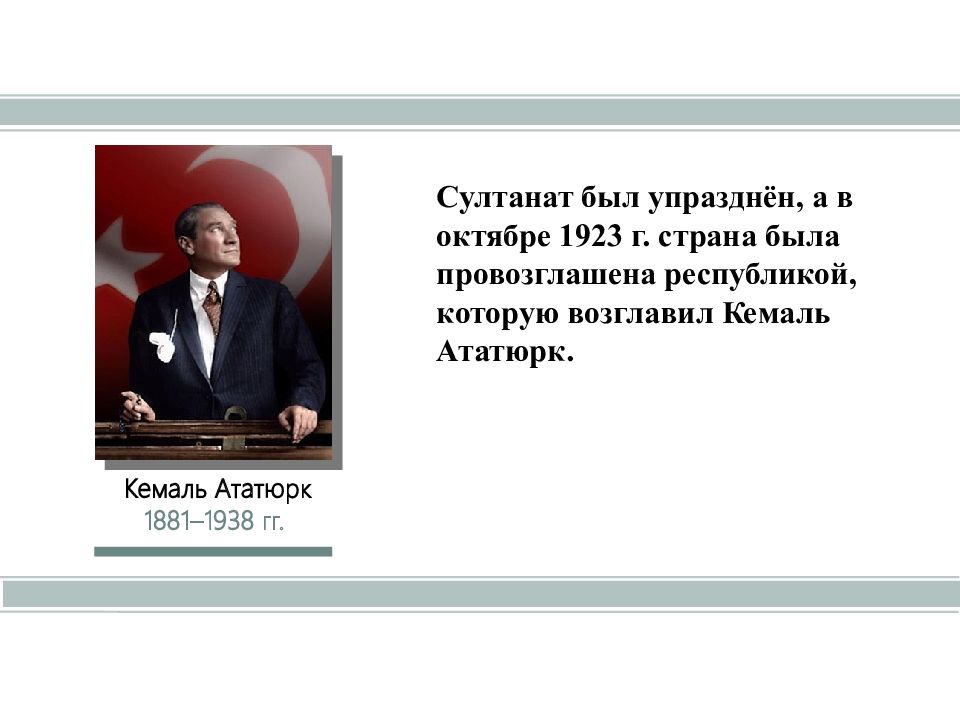 Кемаль Ататюрк
1881–1938 гг.

Султанат был упразднён, а в октябре 1923 г. страна была провозглашена республикой, которую возглавил Кемаль Ататюрк.